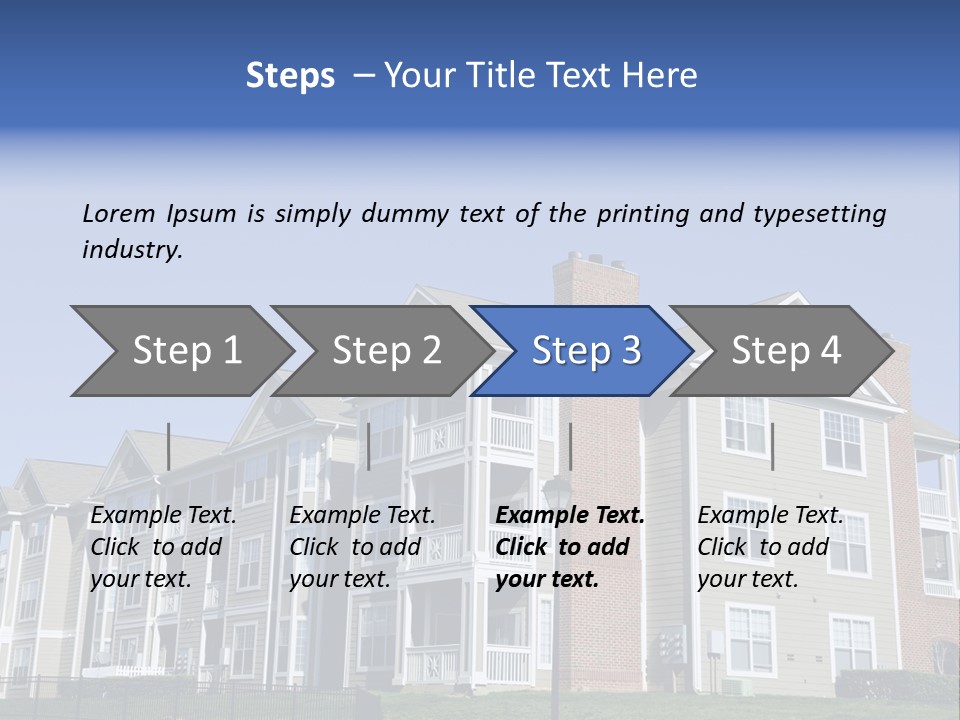 Steps – Your Title Text Here

Lorem Ipsum is simply dummy text of the printing and typesetting industry.

Step 1

Step 2

Step 3

Step 4

Example Text. Click to add your text.

Example Text. Click to add your text.

Example Text. Click to add your text.

Example Text. Click to add your text.